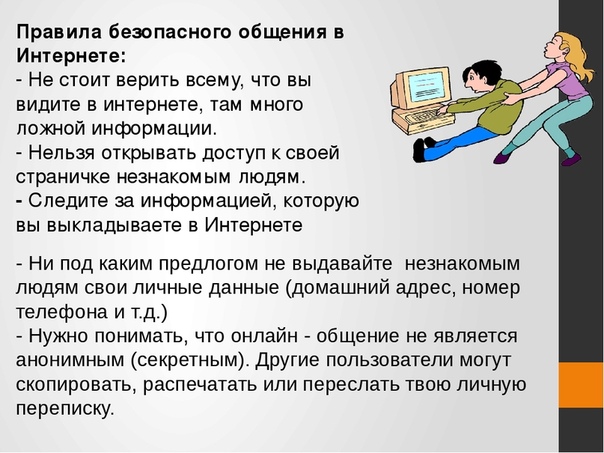 Правила безопасного общения в Интернете:
- Не стоит верить всему, что вы видите в интернете, там много ложной информации.
- Нельзя открывать доступ к своей страничке незнакомым людям.
- Следите за информацией, которую вы выкладываете в Интернете

- Ни под каким предлогом не выдавайте незнакомым людям свои личные данные (домашний адрес, номер телефона и т.д.)
- Нужно понимать, что онлайн - общение не является анонимным (секретным). Другие пользователи могут скопировать, распечатать или переслать твою личную переписку.